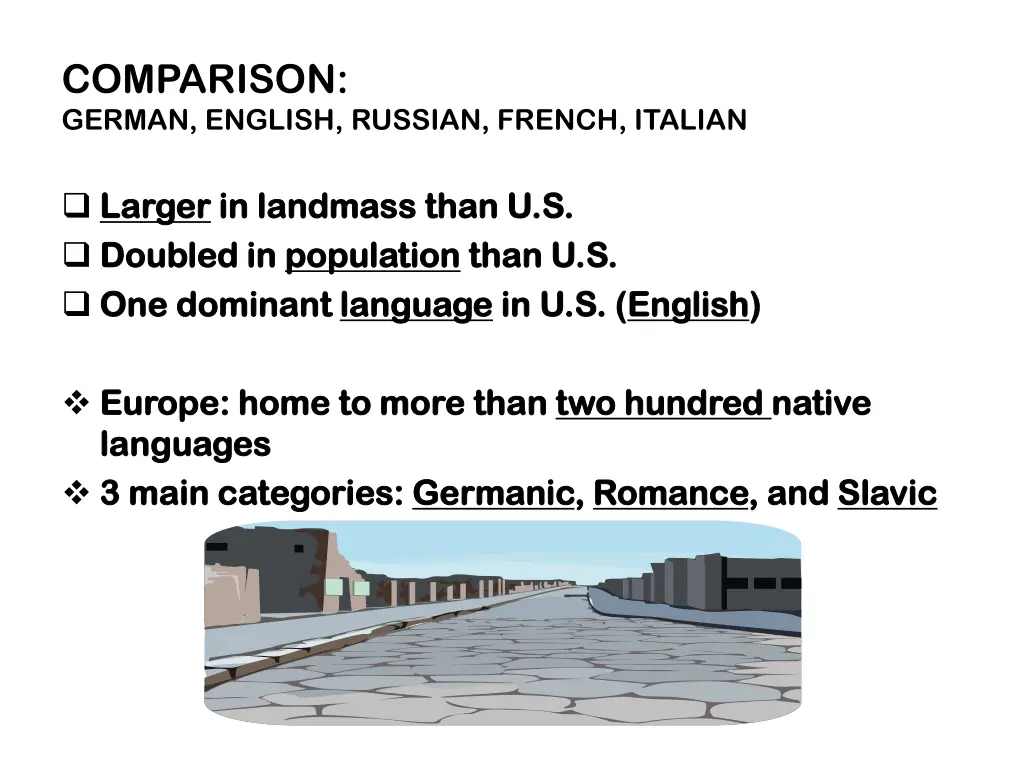 COMPARISON:
GERMAN, ENGLISH, RUSSIAN, FRENCH, ITALIAN

❑ Larger in landmass than U.S.
❑ Doubled in population than U.S.
❑ One dominant language in U.S. (English)

❖ Europe: home to more than two hundred native languages
❖ 3 main categories: Germanic, Romance, and Slavic